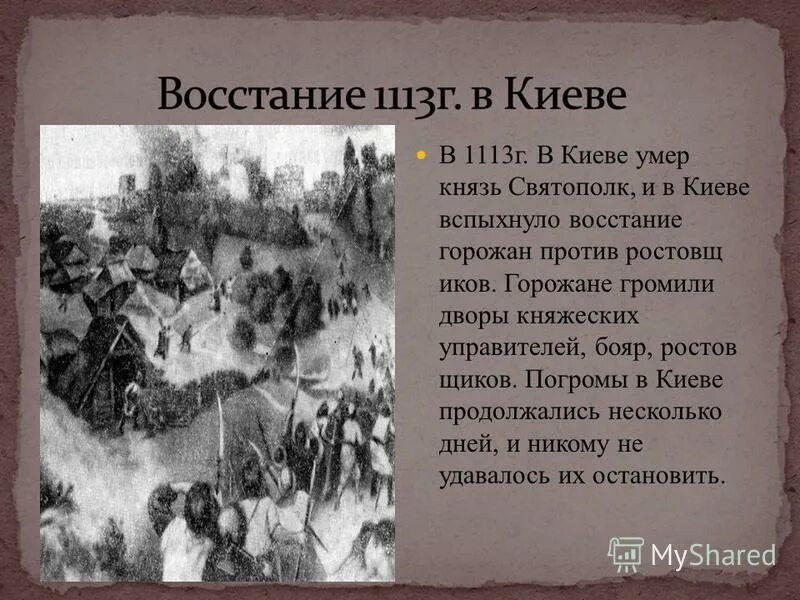 Восстание 1113г. в Киеве

В 1113г. В Киеве умер князь Святополк, и в Киеве вспыхнуло восстание горожан против ростовщ иков. Горожане громили дворы княжеских управителей, бояр, ростов щиков. Погромы в Киеве продолжались несколько дней, и никому не удавалось их остановить.

MyShared